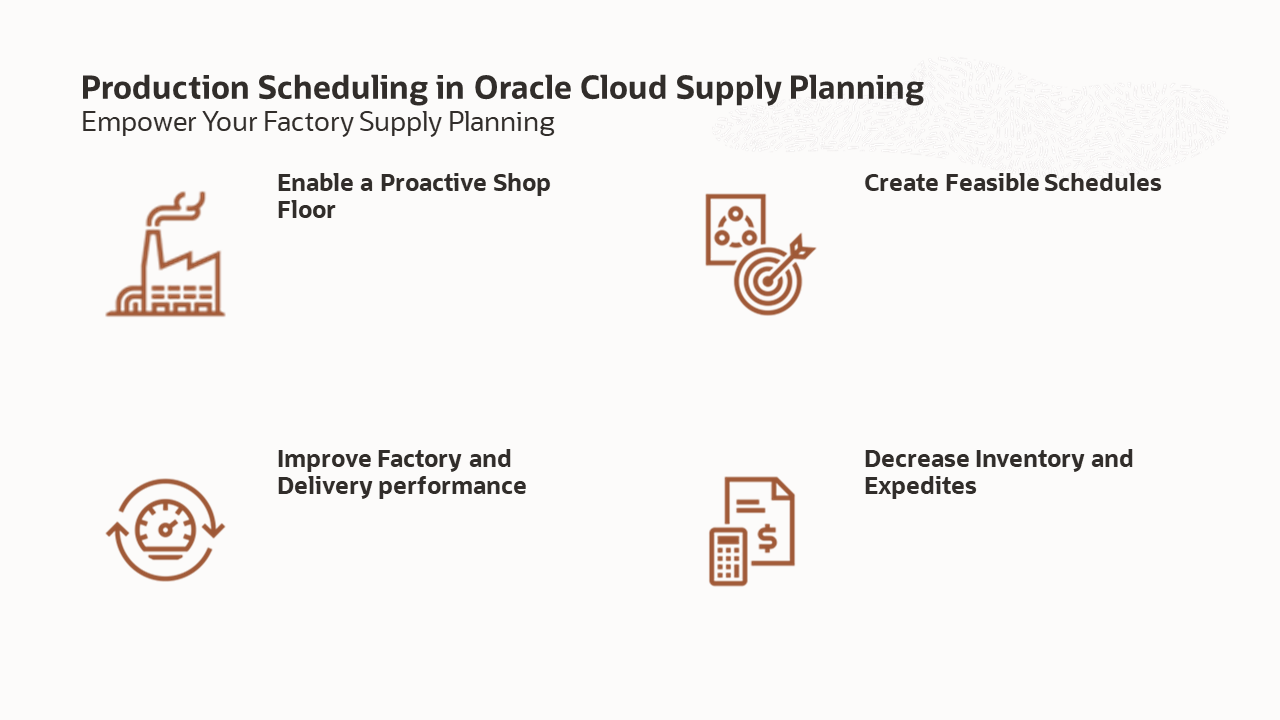 Production Scheduling in Oracle Cloud Supply Planning
Empower Your Factory Supply Planning

Enable a Proactive Shop Floor

Create Feasible Schedules

Improve Factory and Delivery performance

Decrease Inventory and Expedites